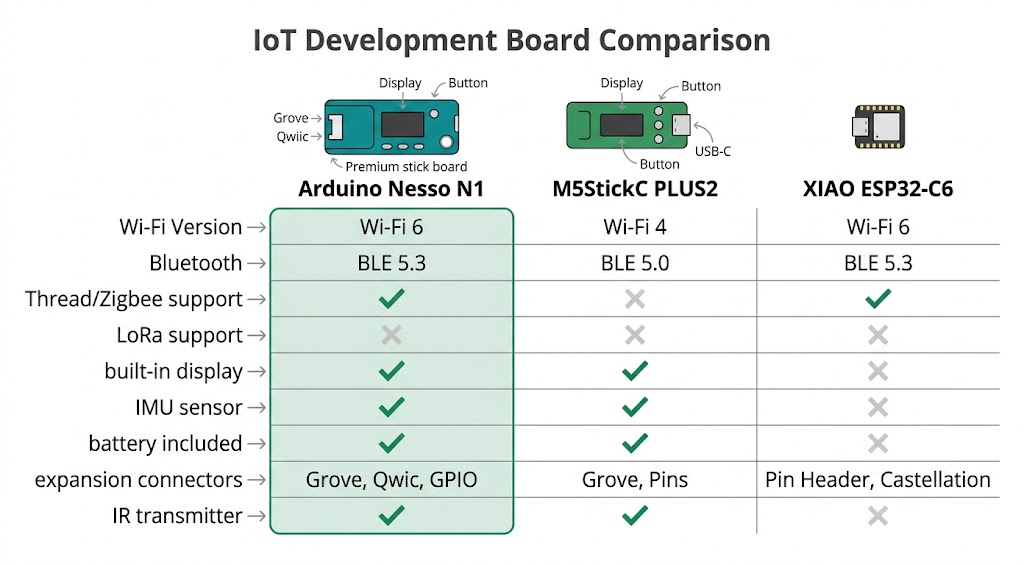 IoT Development Board Comparison

Display
Button
Grove
Qwiic
Premium stick board

Display
Button
Button
USB-C

| | Arduino Nesso N1 | M5StickC PLUS2 | XIAO ESP32-C6 |
|---|---|---|---|
| Wi-Fi Version → | Wi-Fi 6 | Wi-Fi 4 | Wi-Fi 6 |
| Bluetooth → | BLE 5.3 | BLE 5.0 | BLE 5.3 |
| Thread/Zigbee support → | ✓ | ✗ | ✓ |
| LoRa support → | ✗ | ✗ | ✗ |
| built-in display → | ✓ | ✓ | ✗ |
| IMU sensor → | ✓ | ✓ | ✗ |
| battery included → | ✓ | ✓ | ✗ |
| expansion connectors → | Grove, Qwic, GPIO | Grove, Pins | Pin Header, Castellation |
| IR transmitter → | ✓ | ✓ | ✗ |